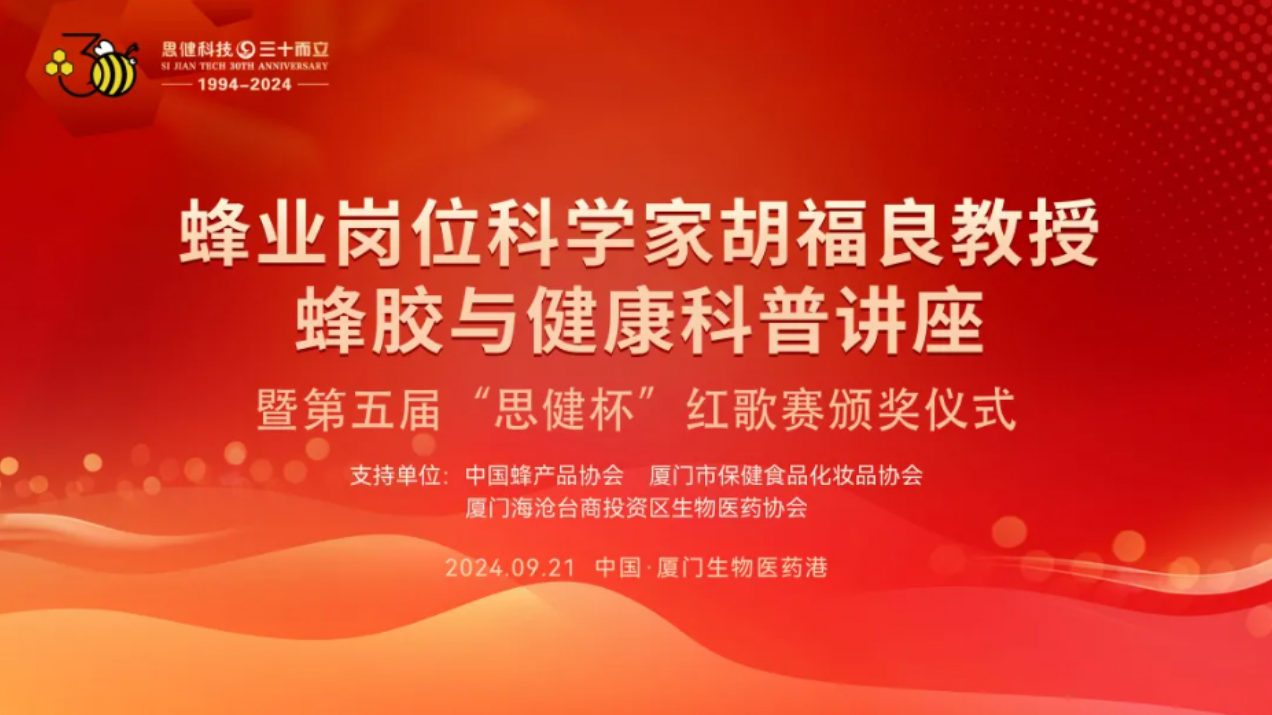 30

思健科技 三十而立
SI JIAN TECH 30TH ANNIVERSARY
1994–2024

蜂业岗位科学家胡福良教授
蜂胶与健康科普讲座

暨第五届“思健杯”红歌赛颁奖仪式

支持单位：中国蜂产品协会　厦门市保健食品化妆品协会
厦门海沧台商投资区生物医药协会

2024.09.21　中国·厦门生物医药港